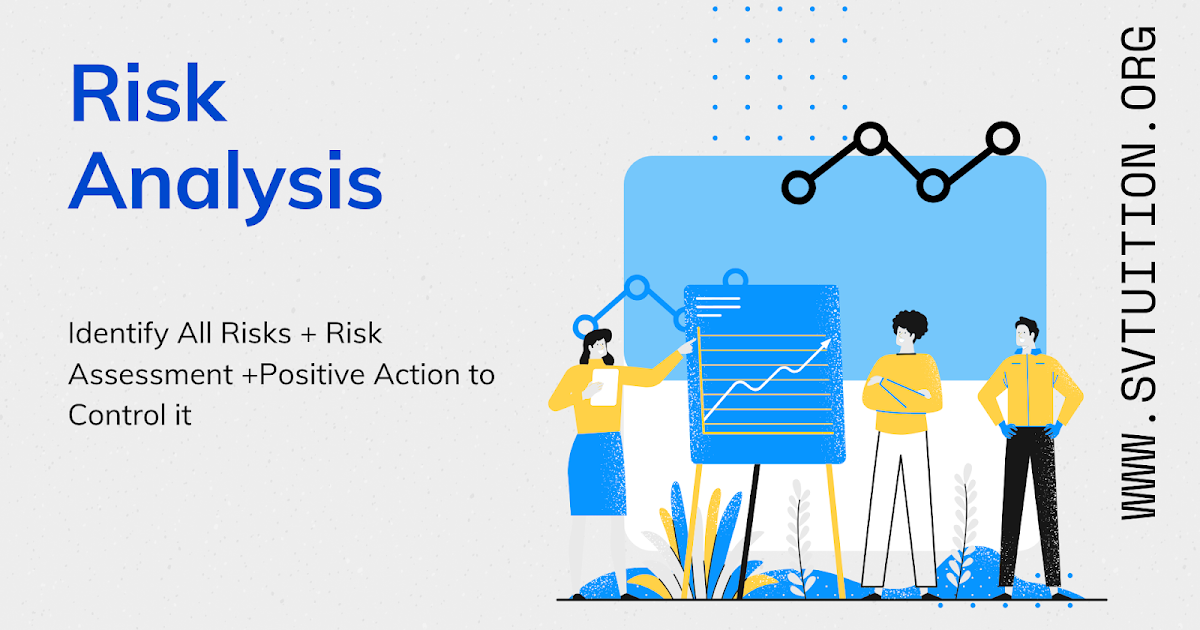 Risk Analysis

Identify All Risks + Risk Assessment +Positive Action to Control it

WWW.SVTUITION.ORG